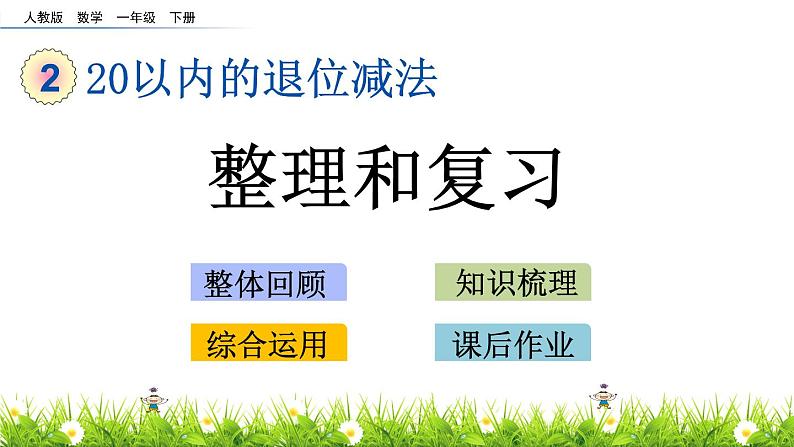 人教版 数学 一年级 下册

2 20以内的退位减法

整理和复习

整体回顾

知识梳理

综合运用

课后作业